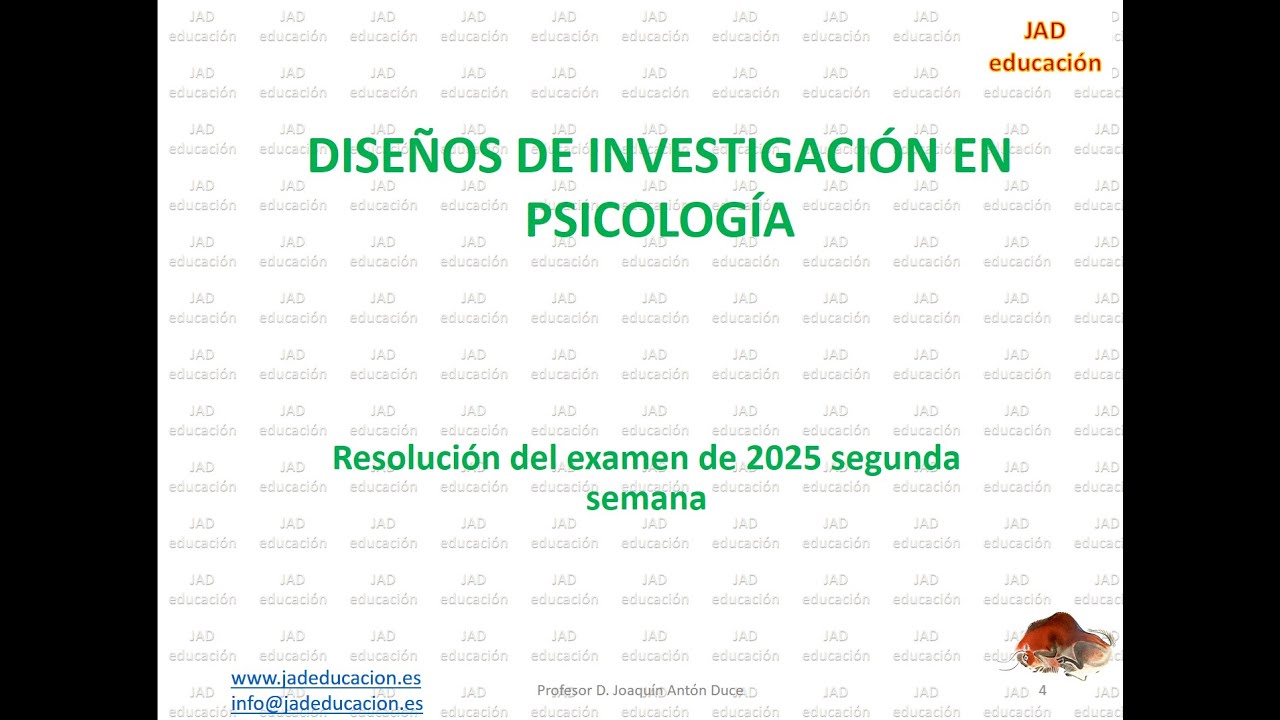 JAD
educación

DISEÑOS DE INVESTIGACIÓN EN PSICOLOGÍA

Resolución del examen de 2025 segunda semana

www.jadeducacion.es
info@jadeducacion.es

Profesor D. Joaquín Antón Duce

4